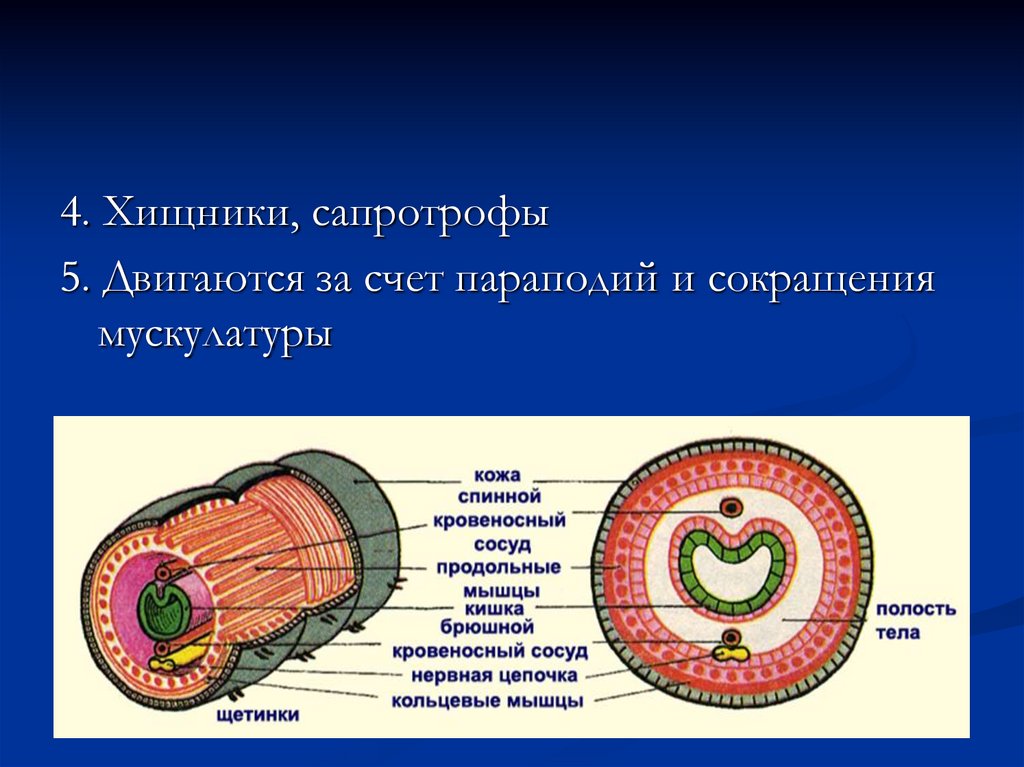 4. Хищники, сапротрофы

5. Двигаются за счет параподий и сокращения мускулатуры

кожа
спинной кровеносный сосуд
продольные мышцы
кишка
брюшной кровеносный сосуд
нервная цепочка
кольцевые мышцы
щетинки
полость тела